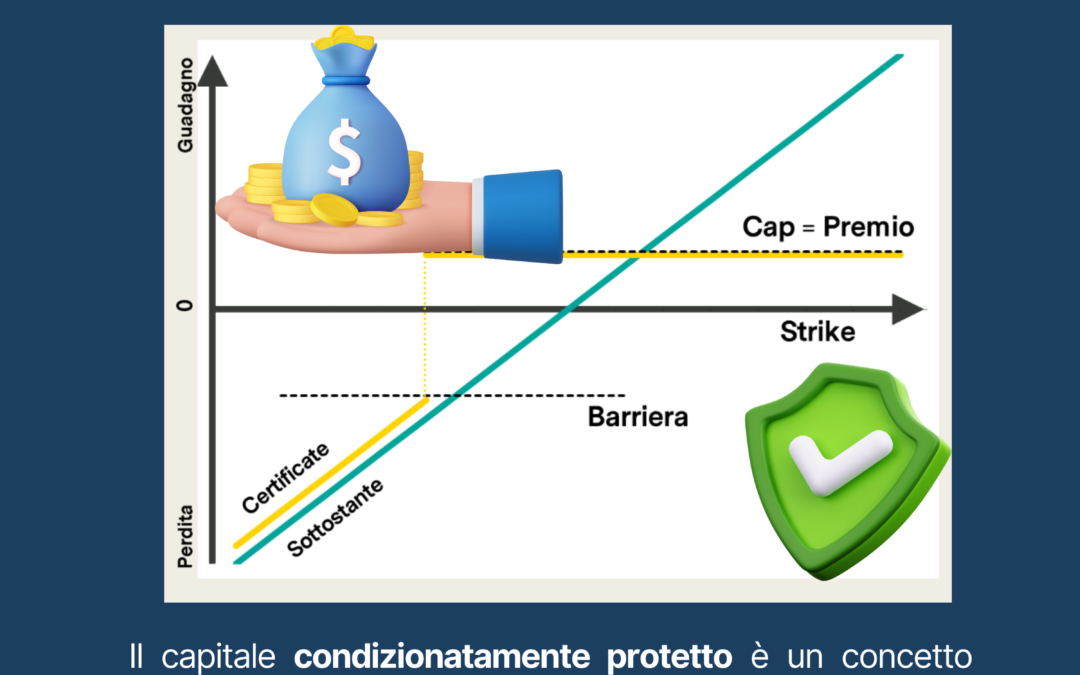 Guadagno
$
Cap = Premio
0
Strike
Barriera
Certificate
Sottostante
Perdita

Il capitale condizionatamente protetto è un concetto